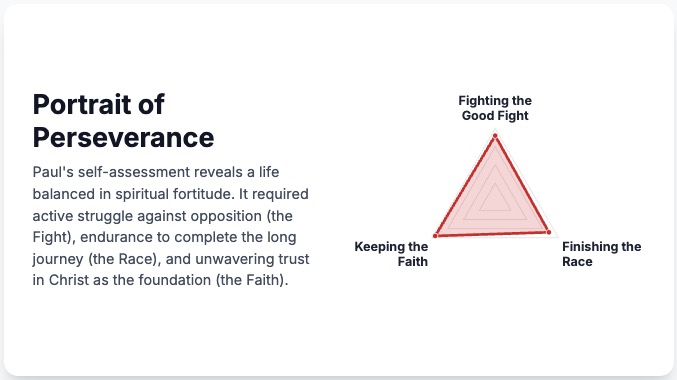 Portrait of Perseverance

Paul's self-assessment reveals a life balanced in spiritual fortitude. It required active struggle against opposition (the Fight), endurance to complete the long journey (the Race), and unwavering trust in Christ as the foundation (the Faith).

Fighting the Good Fight

Keeping the Faith

Finishing the Race